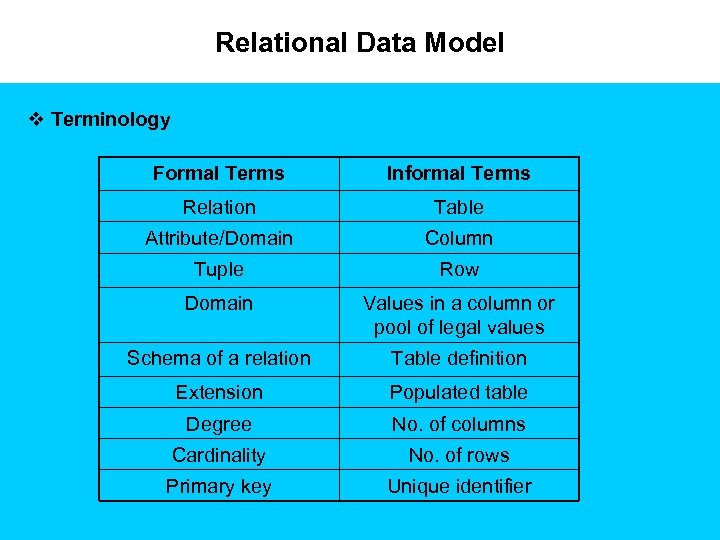 Relational Data Model

❖ Terminology

| Formal Terms | Informal Terms |
|---|---|
| Relation | Table |
| Attribute/Domain | Column |
| Tuple | Row |
| Domain | Values in a column or pool of legal values |
| Schema of a relation | Table definition |
| Extension | Populated table |
| Degree | No. of columns |
| Cardinality | No. of rows |
| Primary key | Unique identifier |